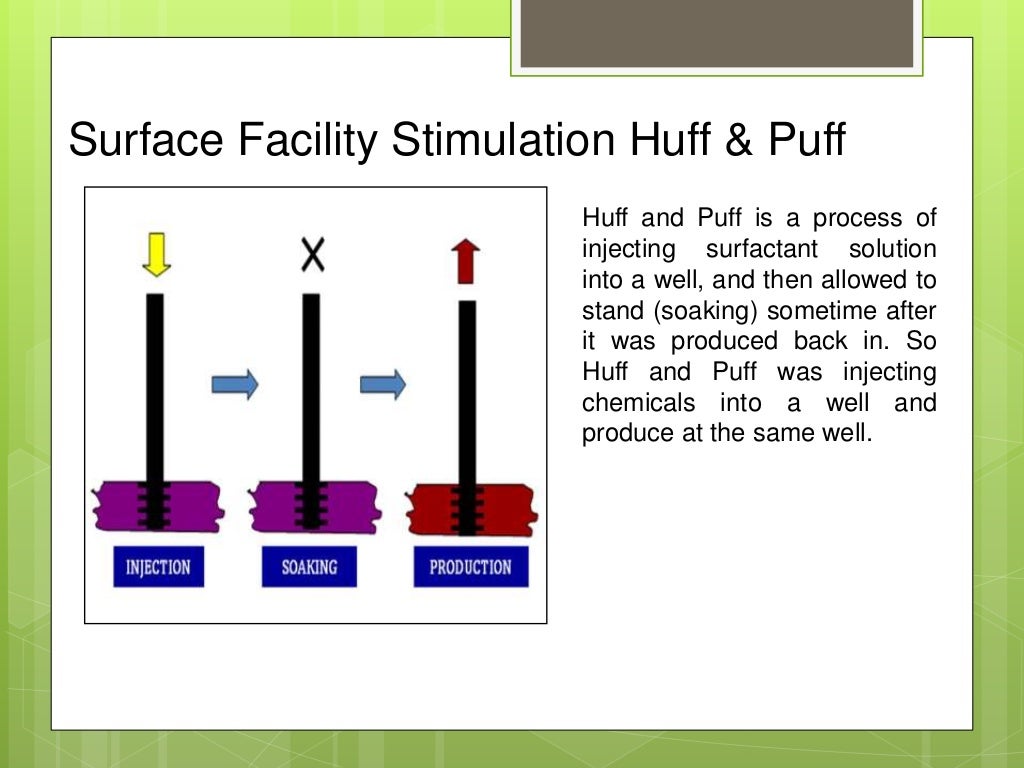 Surface Facility Stimulation Huff & Puff

X

INJECTION

SOAKING

PRODUCTION

Huff and Puff is a process of injecting surfactant solution into a well, and then allowed to stand (soaking) sometime after it was produced back in. So Huff and Puff was injecting chemicals into a well and produce at the same well.